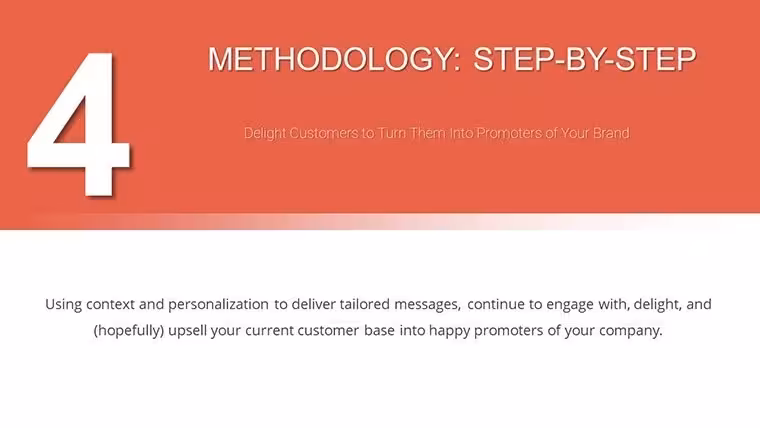 4

METHODOLOGY: STEP-BY-STEP

Delight Customers to Turn Them Into Promoters of Your Brand

Using context and personalization to deliver tailored messages, continue to engage with, delight, and (hopefully) upsell your current customer base into happy promoters of your company.